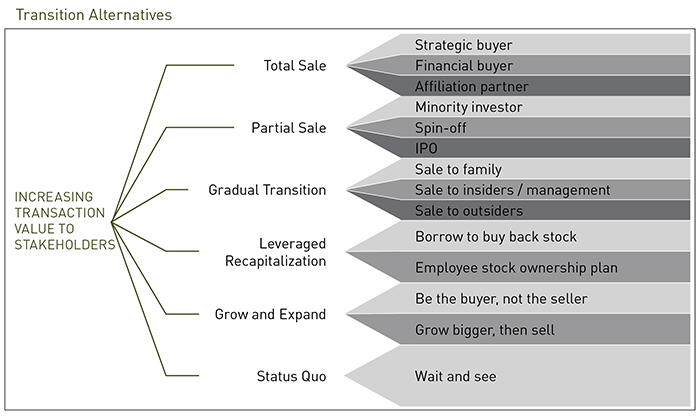 Transition Alternatives

INCREASING TRANSACTION VALUE TO STAKEHOLDERS

Total Sale
Strategic buyer
Financial buyer
Affiliation partner

Partial Sale
Minority investor
Spin-off
IPO

Gradual Transition
Sale to family
Sale to insiders / management
Sale to outsiders

Leveraged Recapitalization
Borrow to buy back stock
Employee stock ownership plan

Grow and Expand
Be the buyer, not the seller
Grow bigger, then sell

Status Quo
Wait and see